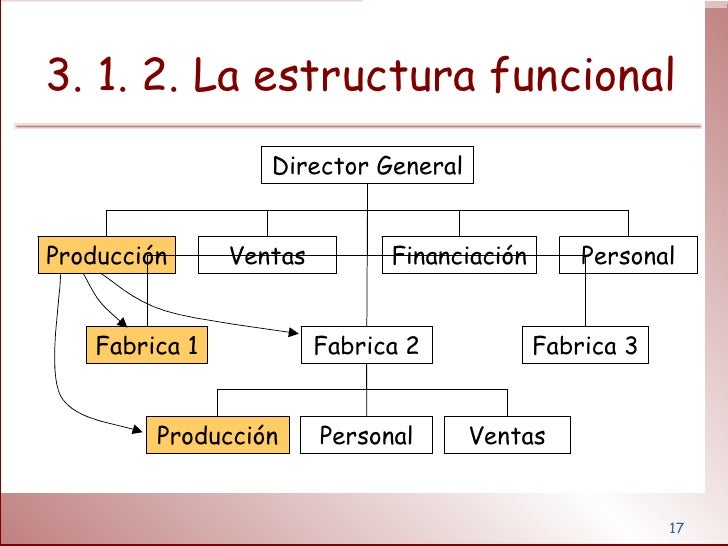 3. 1. 2. La estructura funcional

Director General

Producción

Ventas

Financiación

Personal

Fabrica 1

Fabrica 2

Fabrica 3

Producción

Personal

Ventas

17